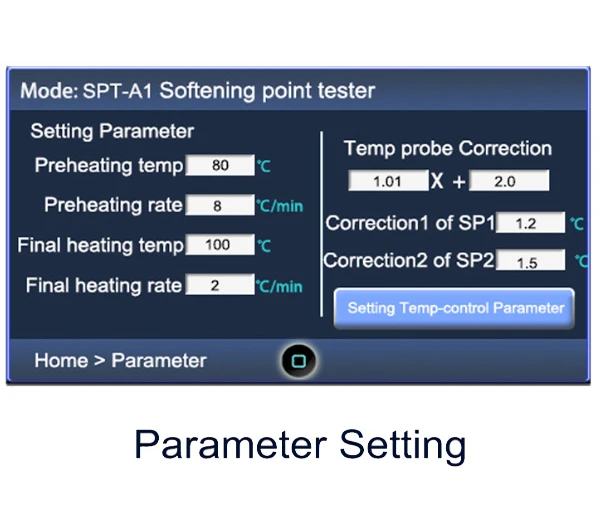 Mode: SPT-A1 Softening point tester

Setting Parameter

Preheating temp 80 ℃

Preheating rate 8 ℃/min

Final heating temp 100 ℃

Final heating rate 2 ℃/min

Temp probe Correction

1.01 X + 2.0

Correction1 of SP1 1.2 ℃

Correction2 of SP2 1.5 ℃

Setting Temp-control Parameter

Home > Parameter

Parameter Setting